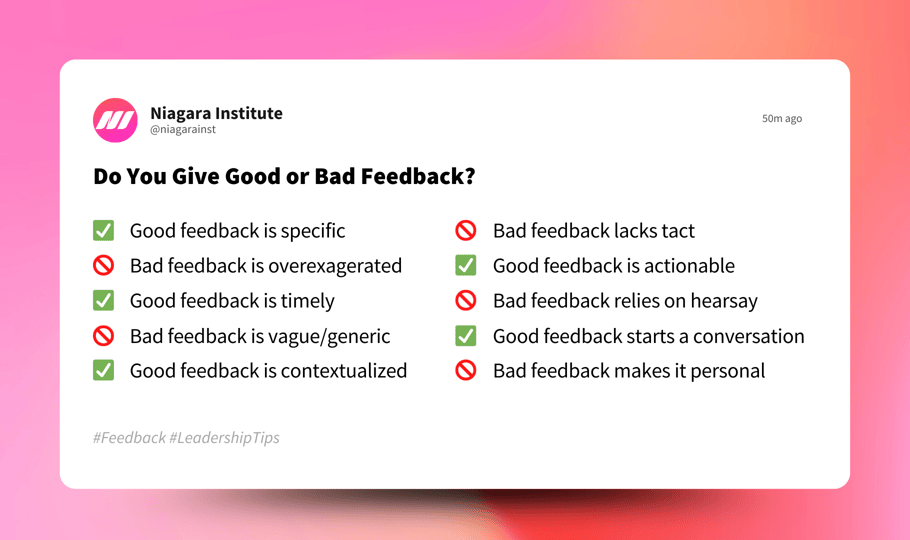 Niagara Institute
@niagarainst

50m ago

Do You Give Good or Bad Feedback?

✅ Good feedback is specific
🚫 Bad feedback is overexagerated
✅ Good feedback is timely
🚫 Bad feedback is vague/generic
✅ Good feedback is contextualized

🚫 Bad feedback lacks tact
✅ Good feedback is actionable
🚫 Bad feedback relies on hearsay
✅ Good feedback starts a conversation
🚫 Bad feedback makes it personal

#Feedback #LeadershipTips